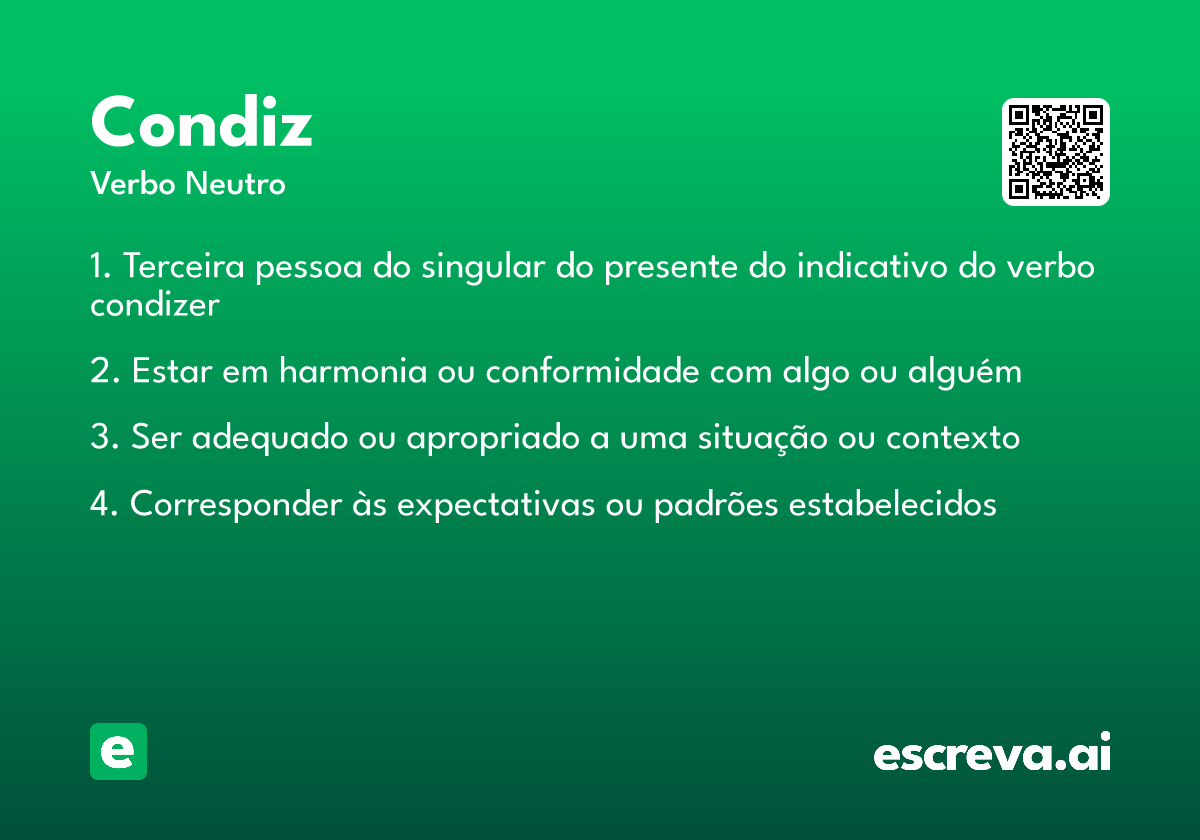 Condiz
Verbo Neutro

1. Terceira pessoa do singular do presente do indicativo do verbo condizer

2. Estar em harmonia ou conformidade com algo ou alguém

3. Ser adequado ou apropriado a uma situação ou contexto

4. Corresponder às expectativas ou padrões estabelecidos

e

escreva.ai